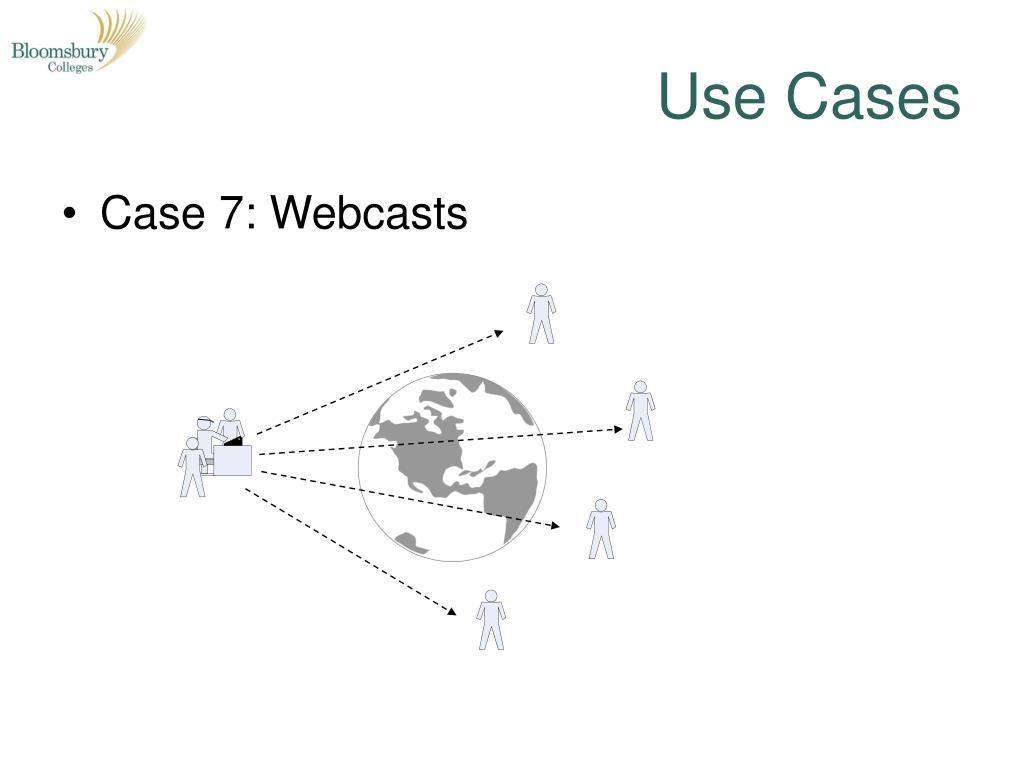 Bloomsbury
Colleges

Use Cases

• Case 7: Webcasts